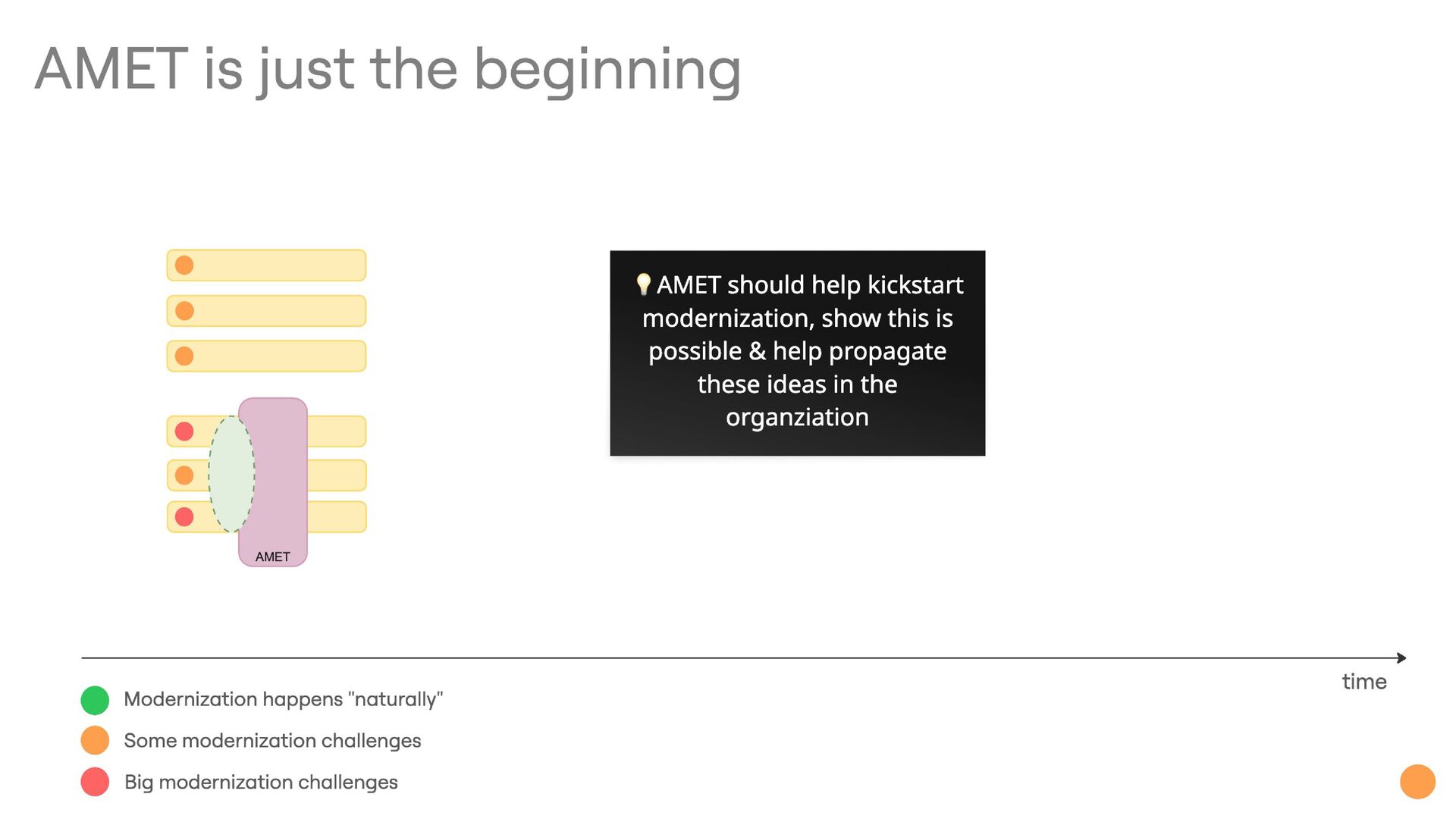 AMET is just the beginning

AMET

💡AMET should help kickstart modernization, show this is possible & help propagate these ideas in the organziation

time

Modernization happens "naturally"
Some modernization challenges
Big modernization challenges